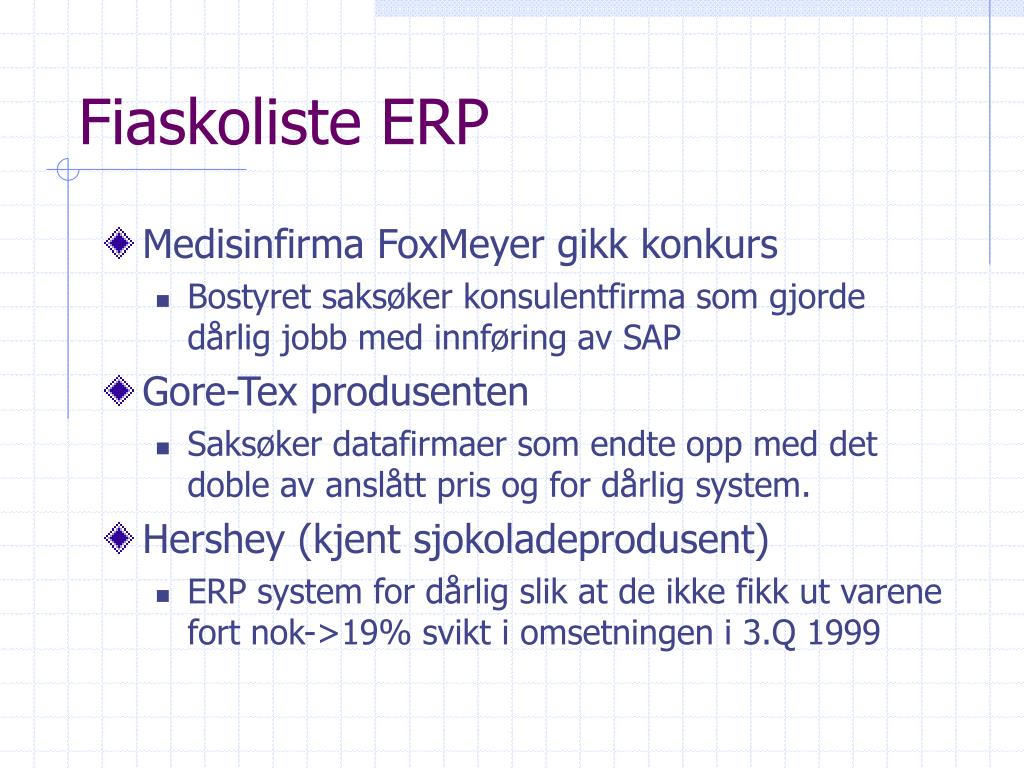 Fiaskoliste ERP

Medisinfirma FoxMeyer gikk konkurs

Bostyret saksøker konsulentfirma som gjorde dårlig jobb med innføring av SAP

Gore-Tex produsenten

Saksøker datafirmaer som endte opp med det doble av anslått pris og for dårlig system.

Hershey (kjent sjokoladeprodusent)

ERP system for dårlig slik at de ikke fikk ut varene fort nok->19% svikt i omsetningen i 3.Q 1999